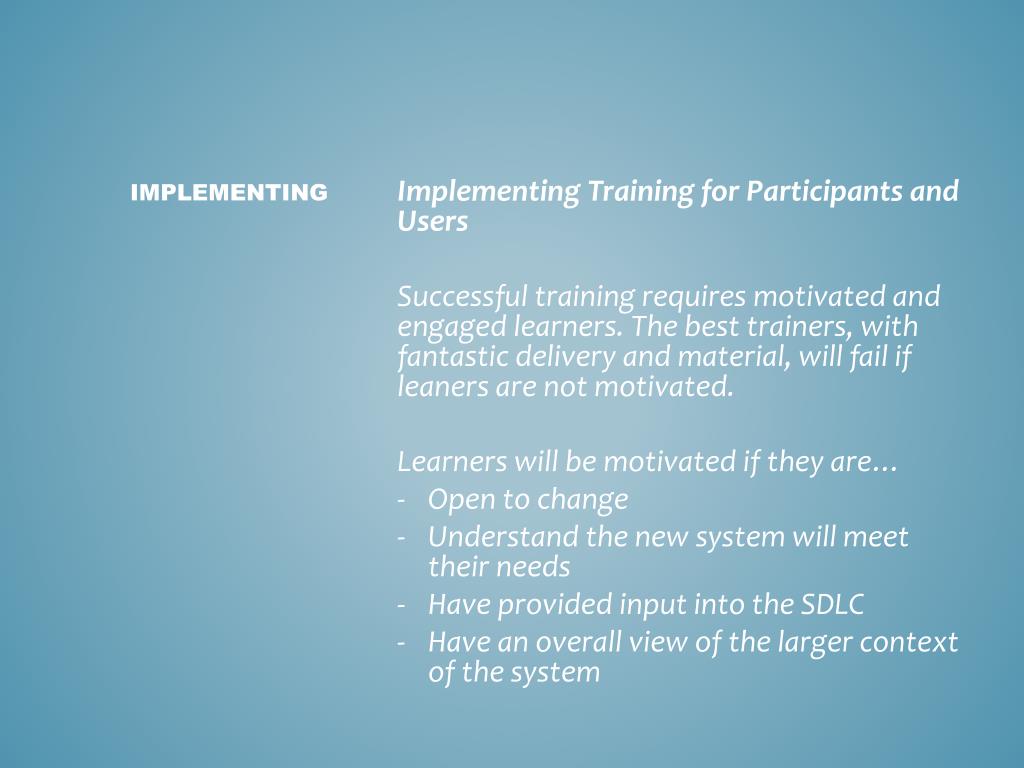 IMPLEMENTING

Implementing Training for Participants and Users

Successful training requires motivated and engaged learners. The best trainers, with fantastic delivery and material, will fail if leaners are not motivated.

Learners will be motivated if they are…
- Open to change
- Understand the new system will meet their needs
- Have provided input into the SDLC
- Have an overall view of the larger context of the system